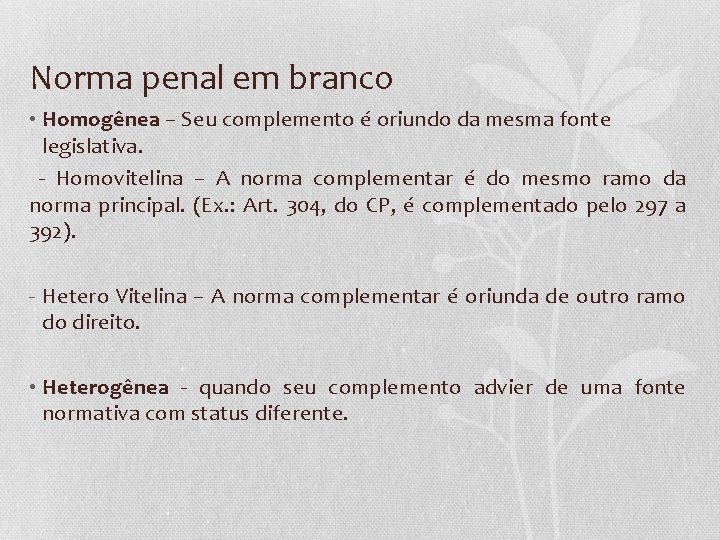 Norma penal em branco

• Homogênea – Seu complemento é oriundo da mesma fonte legislativa.

- Homovitelina – A norma complementar é do mesmo ramo da norma principal. (Ex.: Art. 304, do CP, é complementado pelo 297 a 392).

- Hetero Vitelina – A norma complementar é oriunda de outro ramo do direito.

• Heterogênea - quando seu complemento advier de uma fonte normativa com status diferente.